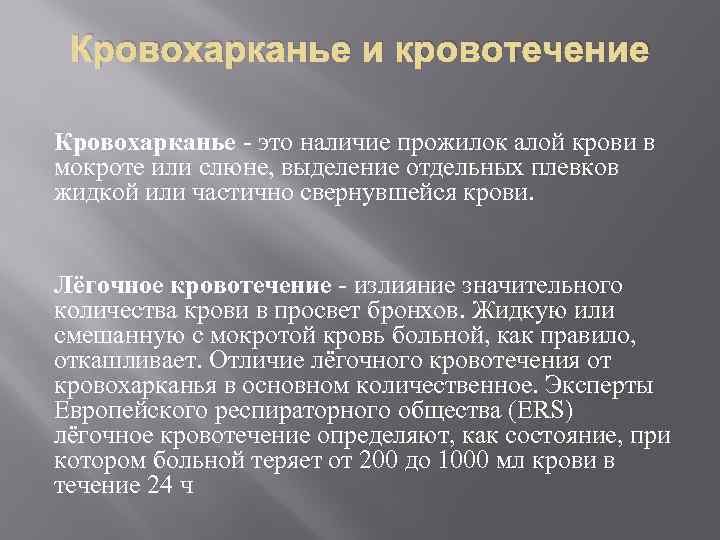 Кровохарканье и кровотечение

Кровохарканье - это наличие прожилок алой крови в мокроте или слюне, выделение отдельных плевков жидкой или частично свернувшейся крови.

Лёгочное кровотечение - излияние значительного количества крови в просвет бронхов. Жидкую или смешанную с мокротой кровь больной, как правило, откашливает. Отличие лёгочного кровотечения от кровохарканья в основном количественное. Эксперты Европейского респираторного общества (ERS) лёгочное кровотечение определяют, как состояние, при котором больной теряет от 200 до 1000 мл крови в течение 24 ч